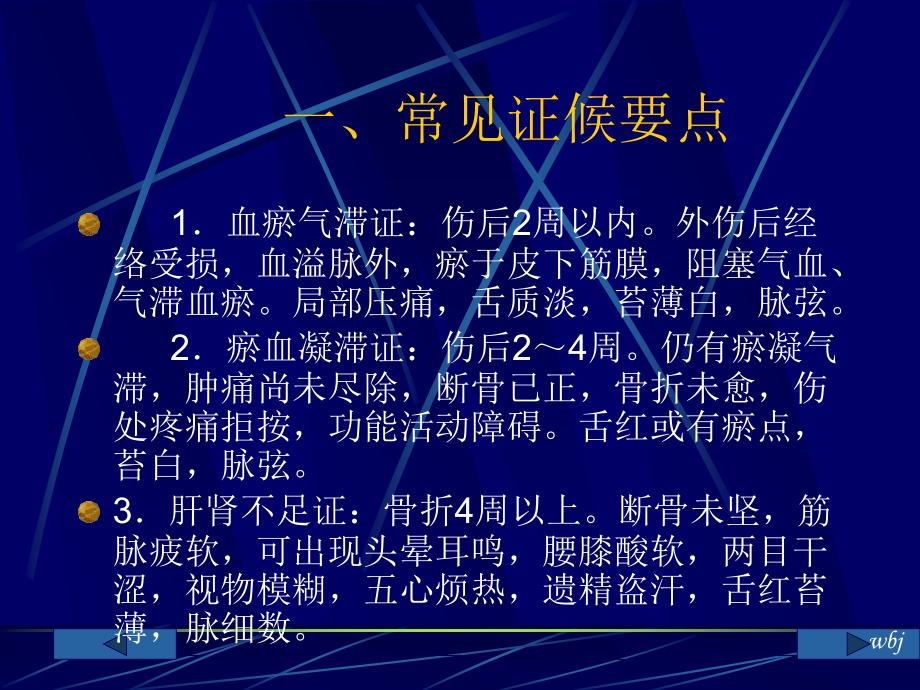 一、常见证候要点

1．血瘀气滞证：伤后2周以内。外伤后经络受损，血溢脉外，瘀于皮下筋膜，阻塞气血、气滞血瘀。局部压痛，舌质淡，苔薄白，脉弦。

2．瘀血凝滞证：伤后2～4周。仍有瘀凝气滞，肿痛尚未尽除，断骨已正，骨折未愈，伤处疼痛拒按，功能活动障碍。舌红或有瘀点，苔白，脉弦。

3．肝肾不足证：骨折4周以上。断骨未坚，筋脉疲软，可出现头晕耳鸣，腰膝酸软，两目干涩，视物模糊，五心烦热，遗精盗汗，舌红苔薄，脉细数。

wbj